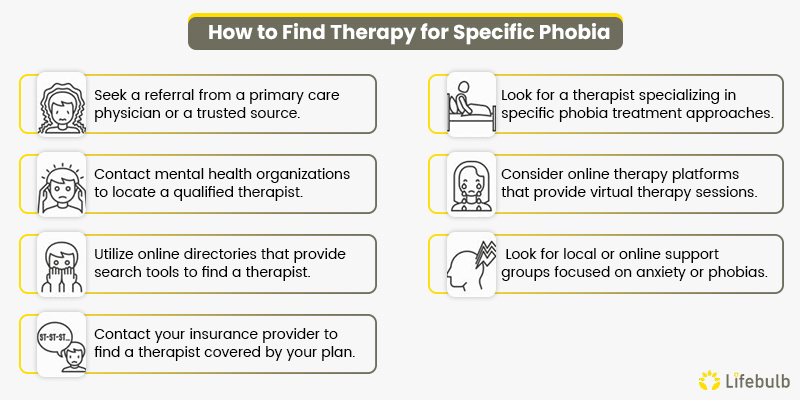 How to Find Therapy for Specific Phobia

Seek a referral from a primary care physician or a trusted source.

Contact mental health organizations to locate a qualified therapist.

Utilize online directories that provide search tools to find a therapist.

ST-ST-ST...

Contact your insurance provider to find a therapist covered by your plan.

Look for a therapist specializing in specific phobia treatment approaches.

Consider online therapy platforms that provide virtual therapy sessions.

Look for local or online support groups focused on anxiety or phobias.

Lifebulb